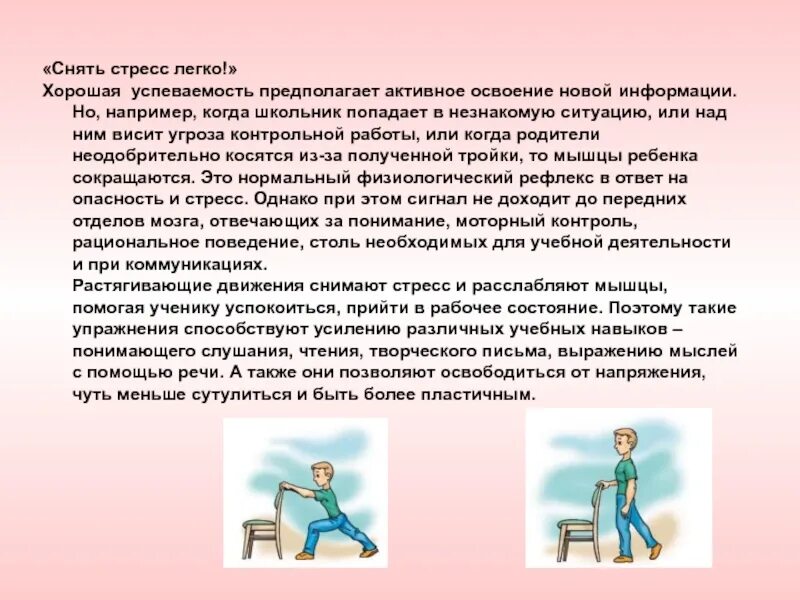 «Снять стресс легко!»
Хорошая успеваемость предполагает активное освоение новой информации. Но, например, когда школьник попадает в незнакомую ситуацию, или над ним висит угроза контрольной работы, или когда родители неодобрительно косятся из-за полученной тройки, то мышцы ребенка сокращаются. Это нормальный физиологический рефлекс в ответ на опасность и стресс. Однако при этом сигнал не доходит до передних отделов мозга, отвечающих за понимание, моторный контроль, рациональное поведение, столь необходимых для учебной деятельности и при коммуникациях.
Растягивающие движения снимают стресс и расслабляют мышцы, помогая ученику успокоиться, прийти в рабочее состояние. Поэтому такие упражнения способствуют усилению различных учебных навыков – понимающего слушания, чтения, творческого письма, выражению мыслей с помощью речи. А также они позволяют освободиться от напряжения, чуть меньше сутулиться и быть более пластичным.